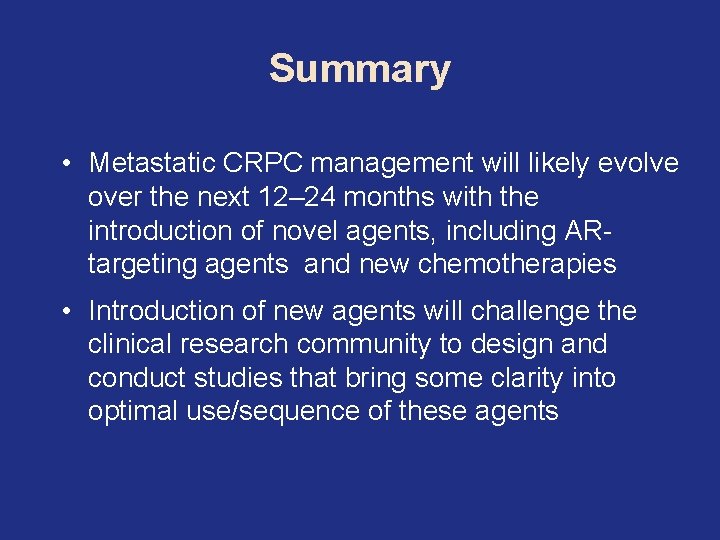 Summary

• Metastatic CRPC management will likely evolve over the next 12–24 months with the introduction of novel agents, including AR-targeting agents and new chemotherapies

• Introduction of new agents will challenge the clinical research community to design and conduct studies that bring some clarity into optimal use/sequence of these agents